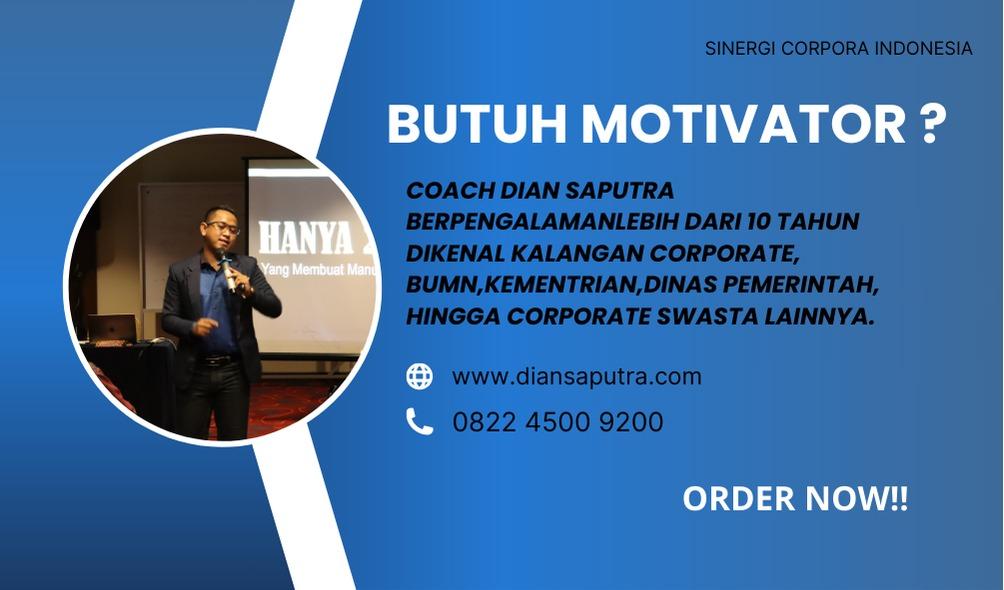 SINERGI CORPORA INDONESIA

BUTUH MOTIVATOR ?

HANYA

Yang Membuat Manu

COACH DIAN SAPUTRA BERPENGALAMANLEBIH DARI 10 TAHUN DIKENAL KALANGAN CORPORATE, BUMN,KEMENTRIAN,DINAS PEMERINTAH, HINGGA CORPORATE SWASTA LAINNYA.

www.diansaputra.com

0822 4500 9200

ORDER NOW!!